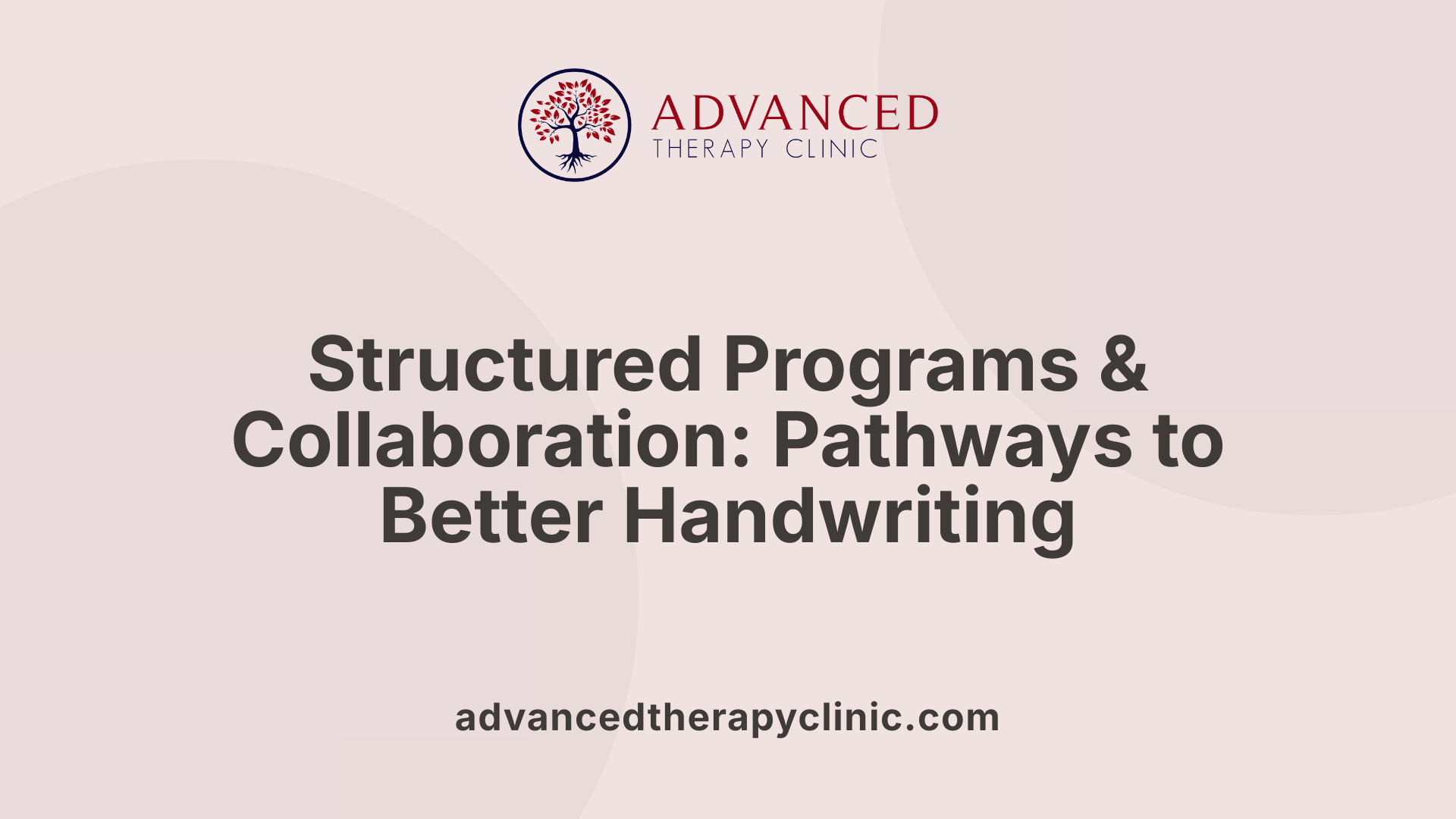 ADVANCED
THERAPY CLINIC

Structured Programs & Collaboration: Pathways to Better Handwriting

advancedtherapyclinic.com